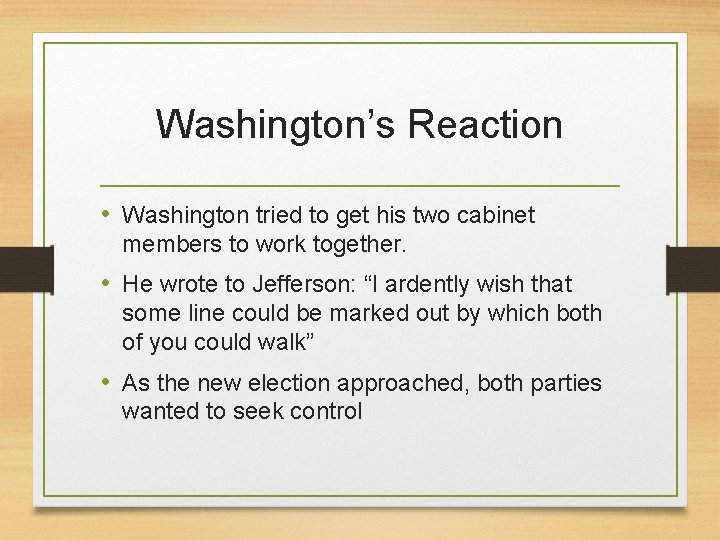 Washington’s Reaction

• Washington tried to get his two cabinet members to work together.

• He wrote to Jefferson: “I ardently wish that some line could be marked out by which both of you could walk”

• As the new election approached, both parties wanted to seek control